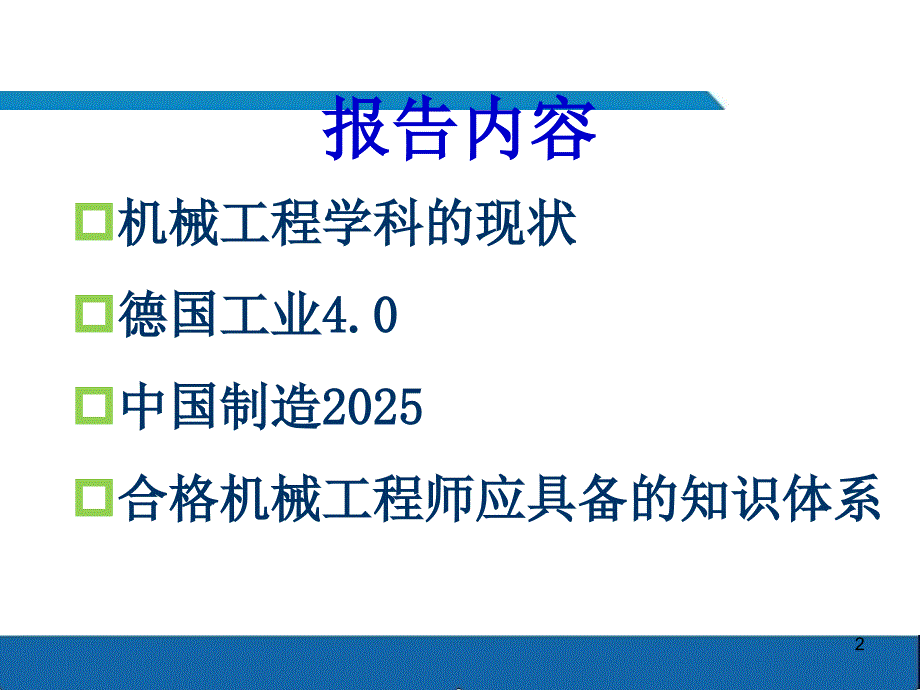 报告内容

机械工程学科的现状

德国工业4.0

中国制造2025

合格机械工程师应具备的知识体系

2